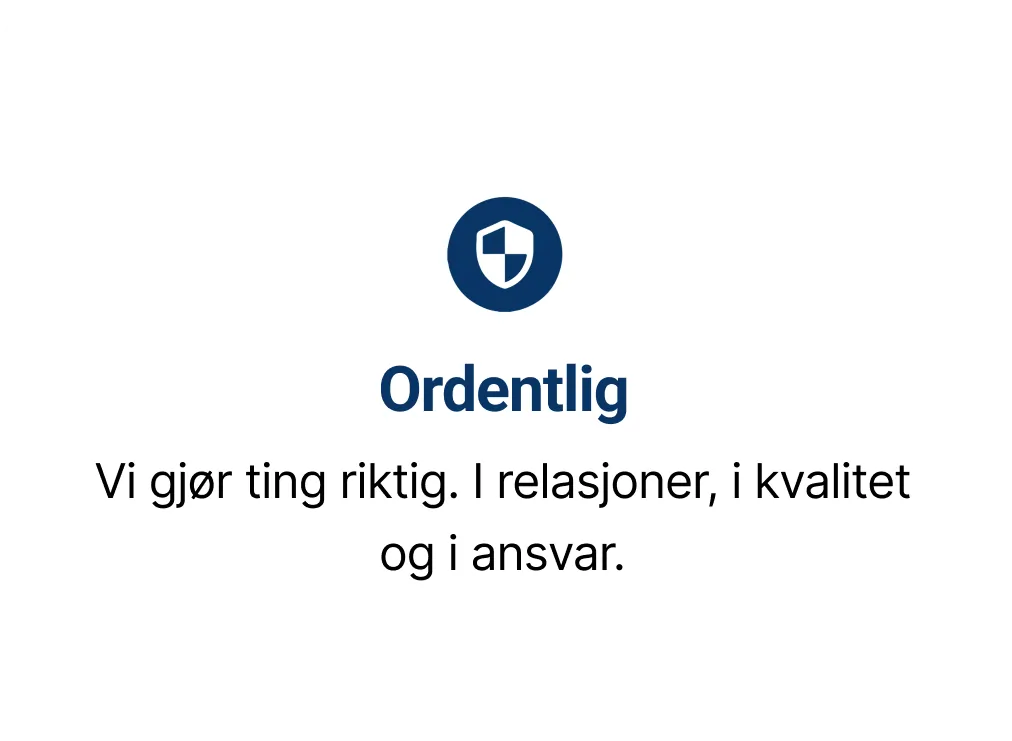 Ordentlig

Vi gjør ting riktig. I relasjoner, i kvalitet og i ansvar.